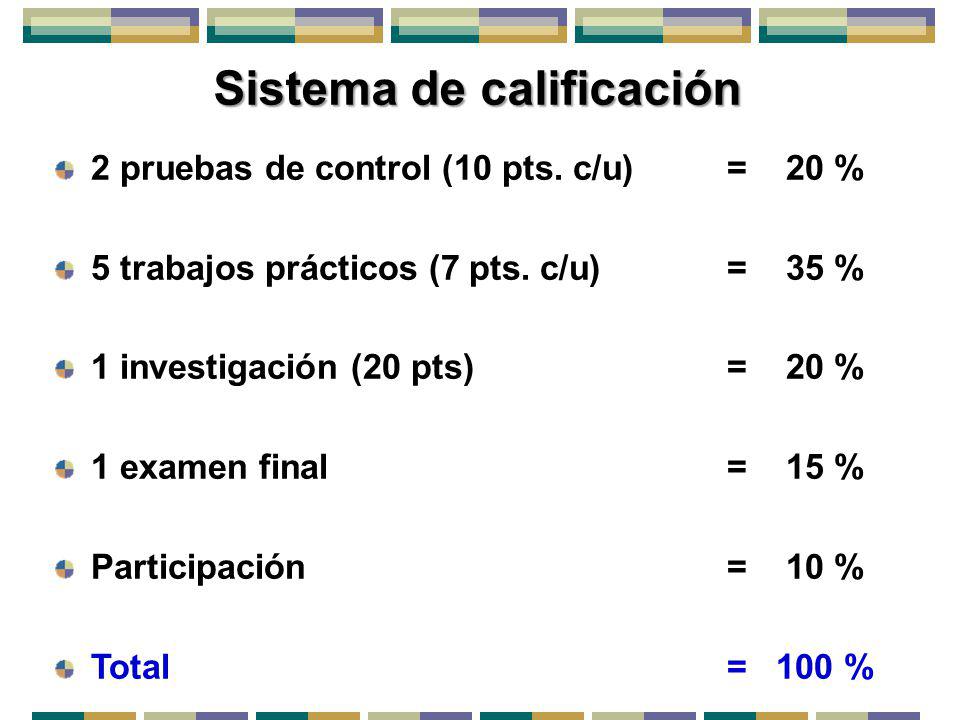 Sistema de calificación

2 pruebas de control (10 pts. c/u) = 20 %

5 trabajos prácticos (7 pts. c/u) = 35 %

1 investigación (20 pts) = 20 %

1 examen final = 15 %

Participación = 10 %

Total = 100 %